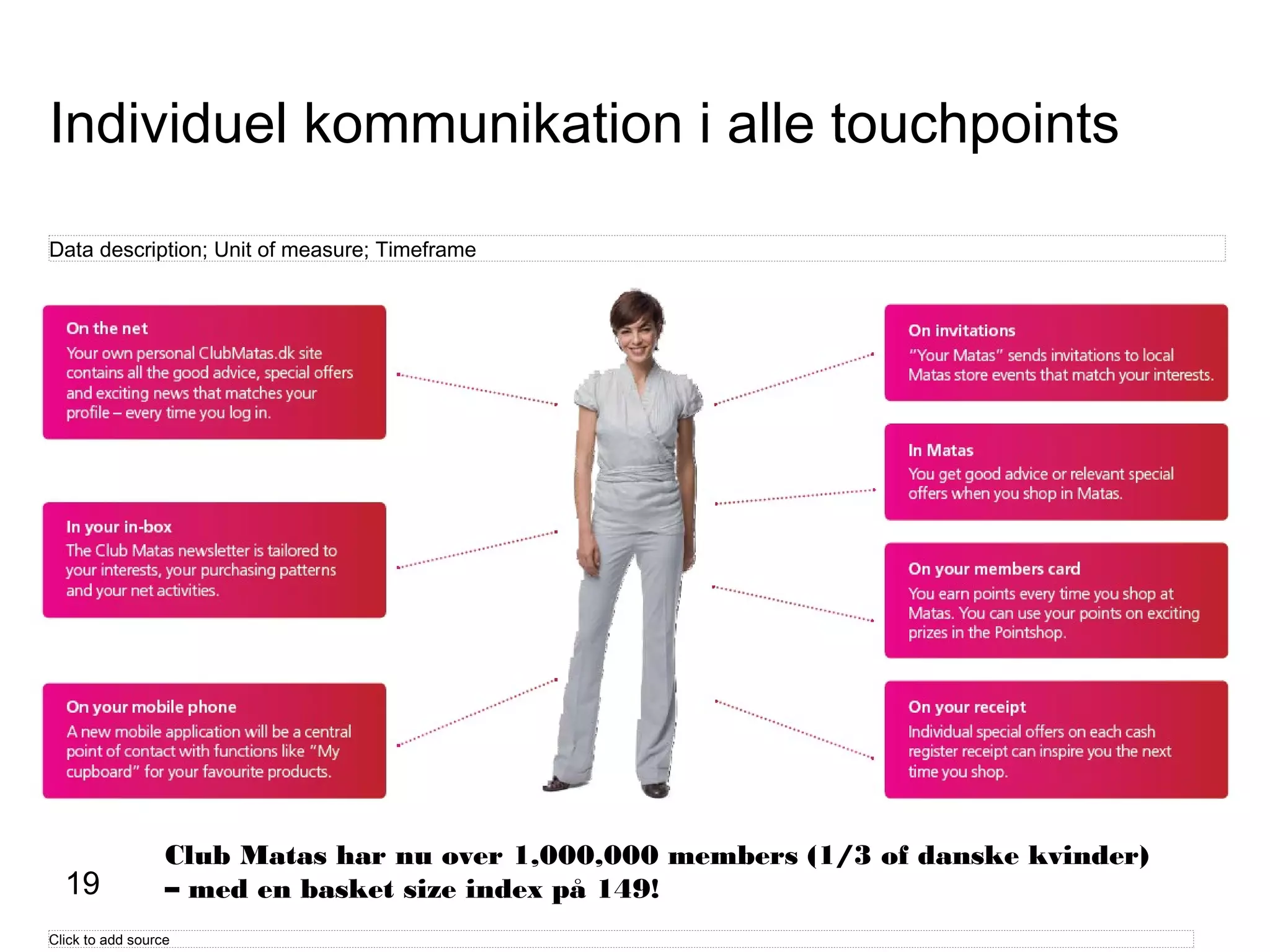 Individuel kommunikation i alle touchpoints

Data description; Unit of measure; Timeframe

On the net
Your own personal ClubMatas.dk site contains all the good advice, special offers and exciting news that matches your profile – every time you log in.

In your in-box
The Club Matas newsletter is tailored to your interests, your purchasing patterns and your net activities.

On your mobile phone
A new mobile application will be a central point of contact with functions like "My cupboard" for your favourite products.

On invitations
"Your Matas" sends invitations to local Matas store events that match your interests.

In Matas
You get good advice or relevant special offers when you shop in Matas.

On your members card
You earn points every time you shop at Matas. You can use your points on exciting prizes in the Pointshop.

On your receipt
Individual special offers on each cash register receipt can inspire you the next time you shop.

19

Club Matas har nu over 1,000,000 members (1/3 of danske kvinder) – med en basket size index på 149!

Click to add source